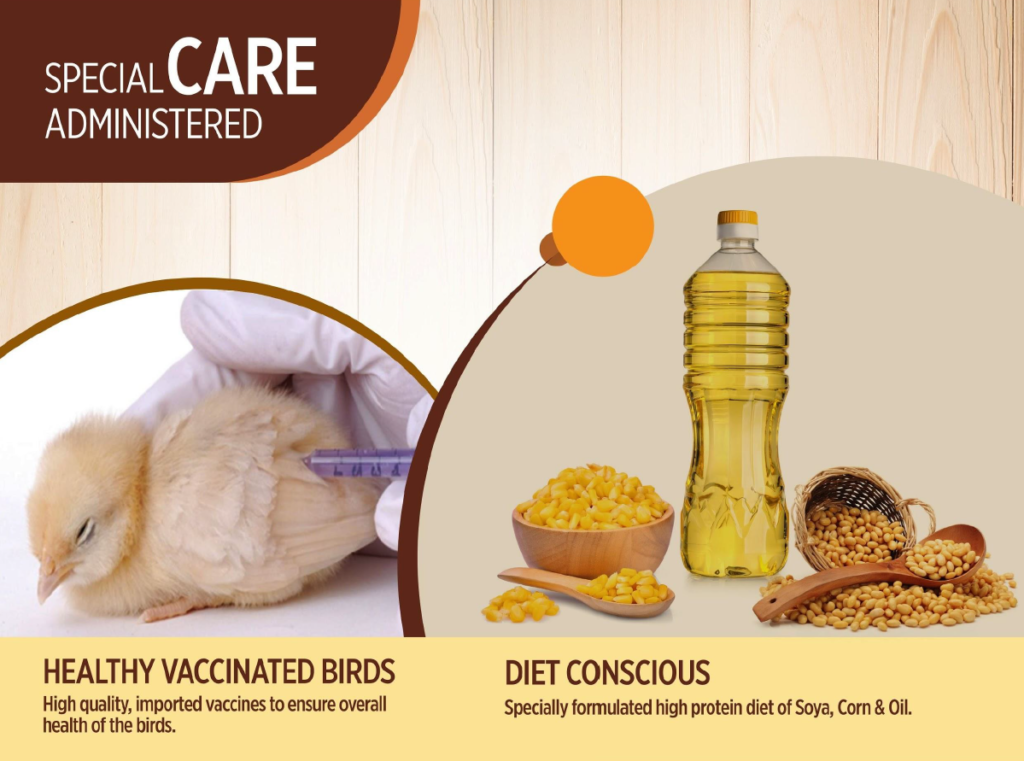 SPECIAL CARE ADMINISTERED

HEALTHY VACCINATED BIRDS

High quality, imported vaccines to ensure overall health of the birds.

DIET CONSCIOUS

Specially formulated high protein diet of Soya, Corn & Oil.